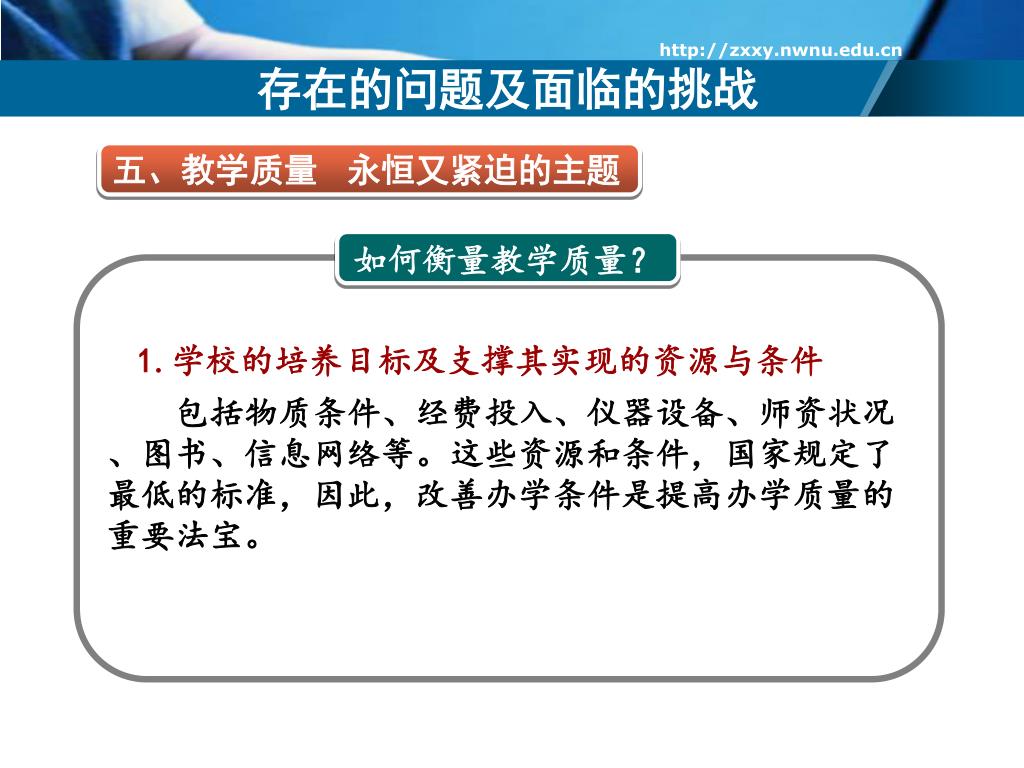 http://zxxy.nwnu.edu.cn

存在的问题及面临的挑战

五、教学质量 永恒又紧迫的主题

如何衡量教学质量?

1. 学校的培养目标及支撑其实现的资源与条件

包括物质条件、经费投入、仪器设备、师资状况、图书、信息网络等。这些资源和条件，国家规定了最低的标准，因此，改善办学条件是提高办学质量的重要法宝。